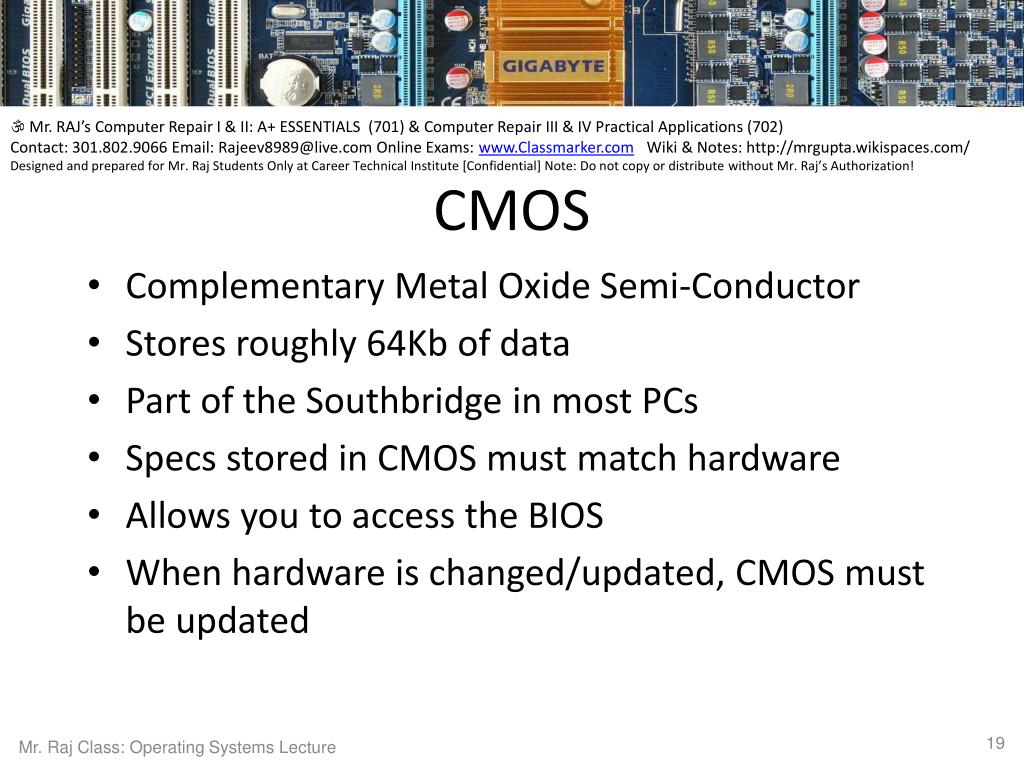 GIGABYTE

ॐ Mr. RAJ's Computer Repair I & II: A+ ESSENTIALS (701) & Computer Repair III & IV Practical Applications (702)
Contact: 301.802.9066 Email: Rajeev8989@live.com Online Exams: www.Classmarker.com Wiki & Notes: http://mrgupta.wikispaces.com/
Designed and prepared for Mr. Raj Students Only at Career Technical Institute [Confidential] Note: Do not copy or distribute without Mr. Raj's Authorization!

CMOS

• Complementary Metal Oxide Semi-Conductor
• Stores roughly 64Kb of data
• Part of the Southbridge in most PCs
• Specs stored in CMOS must match hardware
• Allows you to access the BIOS
• When hardware is changed/updated, CMOS must be updated

Mr. Raj Class: Operating Systems Lecture

19